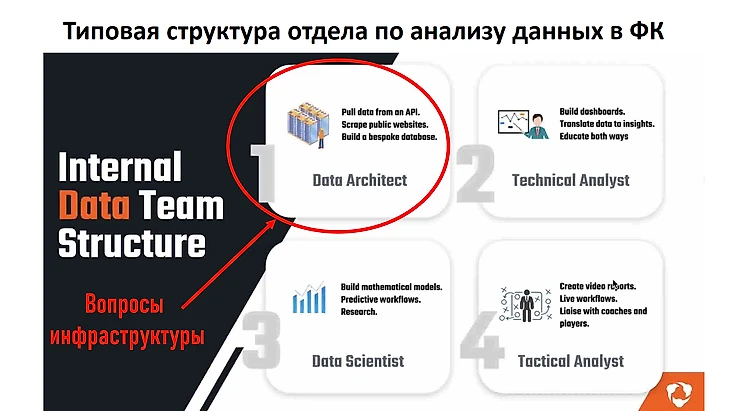 Типовая структура отдела по анализу данных в ФК

Internal Data Team Structure

Вопросы инфраструктуры

1
Pull data from an API.
Scrape public websites.
Build a bespoke database.
Data Architect

2
Build dashboards.
Translate data to insights.
Educate both ways
Technical Analyst

3
Build mathematical models.
Predictive workflows.
Research.
Data Scientist

4
Create video reports.
Live workflows.
Liaise with coaches and players.
Tactical Analyst